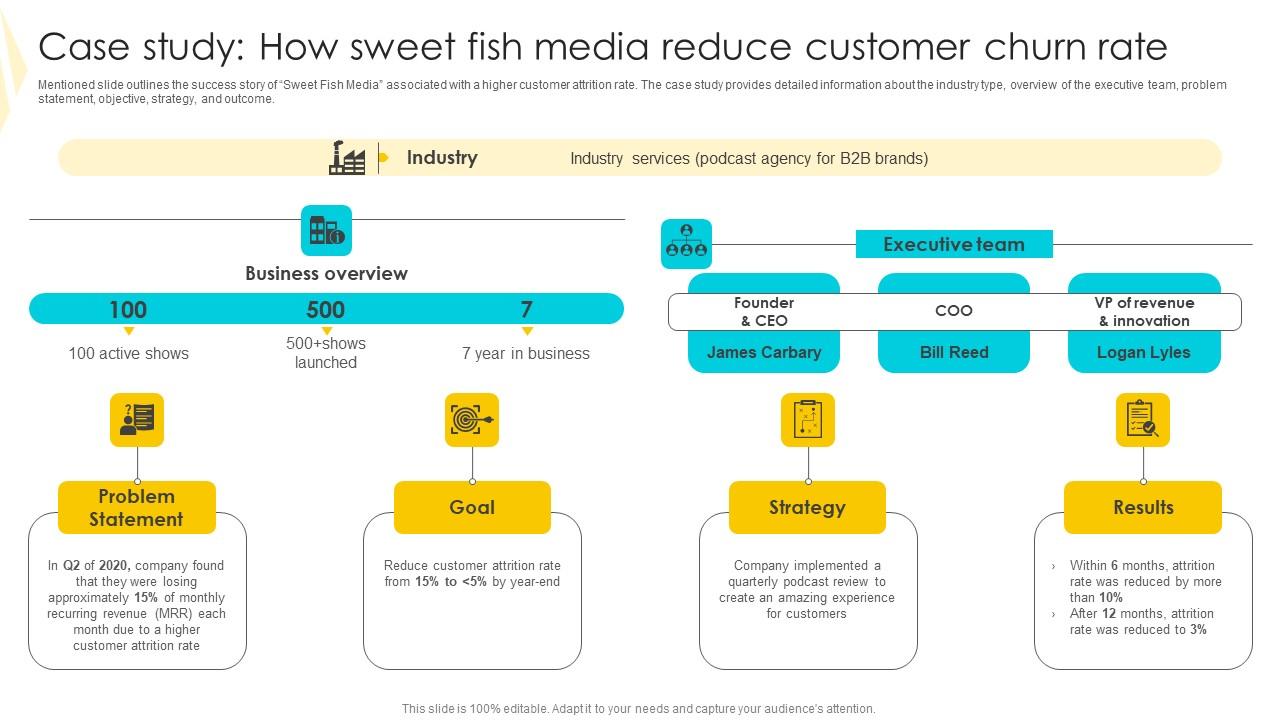 Case study: How sweet fish media reduce customer churn rate

Mentioned slide outlines the success story of "Sweet Fish Media" associated with a higher customer attrition rate. The case study provides detailed information about the industry type, overview of the executive team, problem statement, objective, strategy, and outcome.

Industry

Industry services (podcast agency for B2B brands)

Business overview

100
100 active shows

500
500+shows launched

7
7 year in business

Executive team

Founder & CEO
James Carbary

COO
Bill Reed

VP of revenue & innovation
Logan Lyles

Problem Statement

In Q2 of 2020, company found that they were losing approximately 15% of monthly recurring revenue (MRR) each month due to a higher customer attrition rate

Goal

Reduce customer attrition rate from 15% to <5% by year-end

Strategy

Company implemented a quarterly podcast review to create an amazing experience for customers

Results

› Within 6 months, attrition rate was reduced by more than 10%
› After 12 months, attrition rate was reduced to 3%

This slide is 100% editable. Adapt it to your needs and capture your audience's attention.